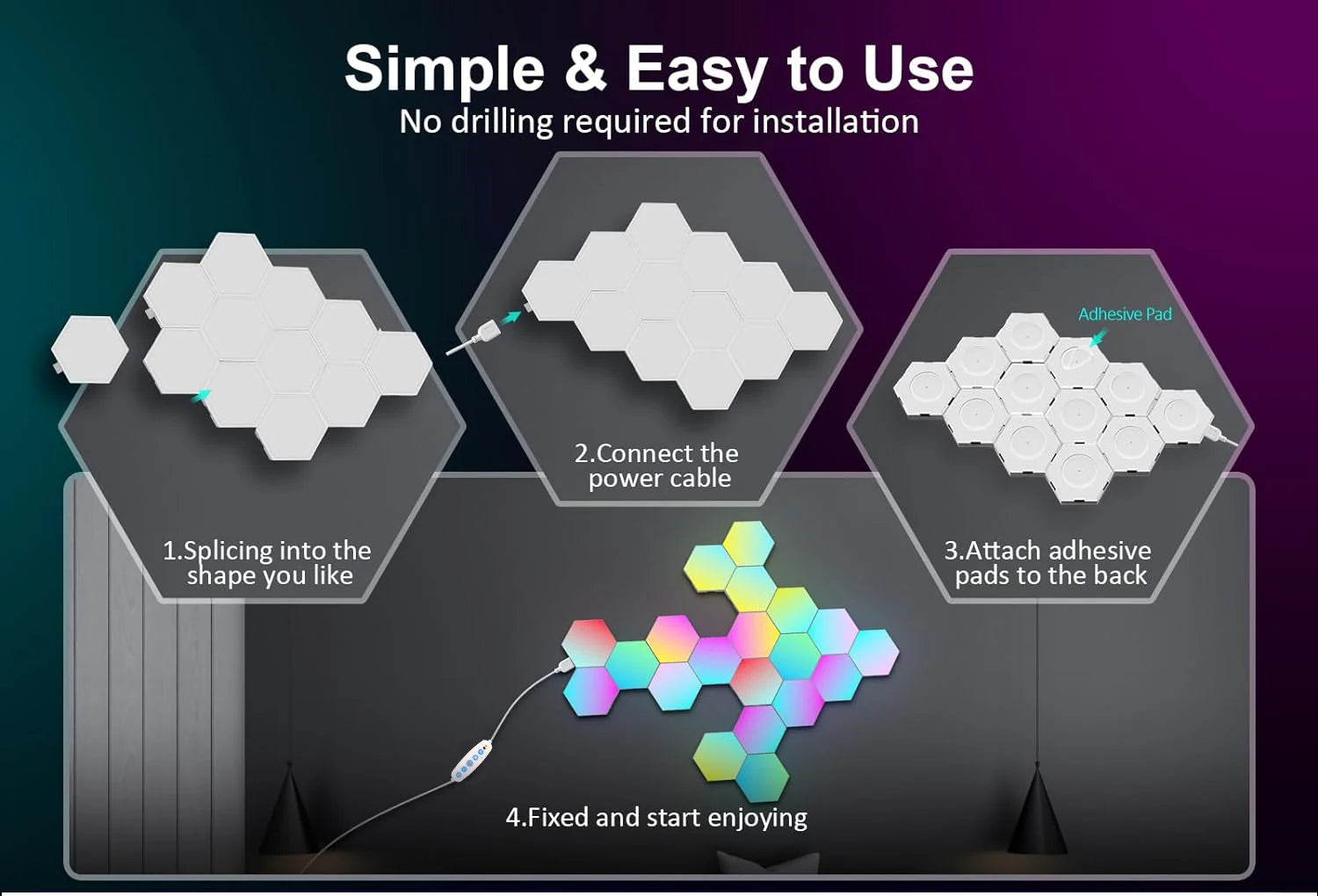 Simple & Easy to Use
No drilling required for installation

1.Splicing into the shape you like

2.Connect the power cable

Adhesive Pad

3.Attach adhesive pads to the back

4.Fixed and start enjoying